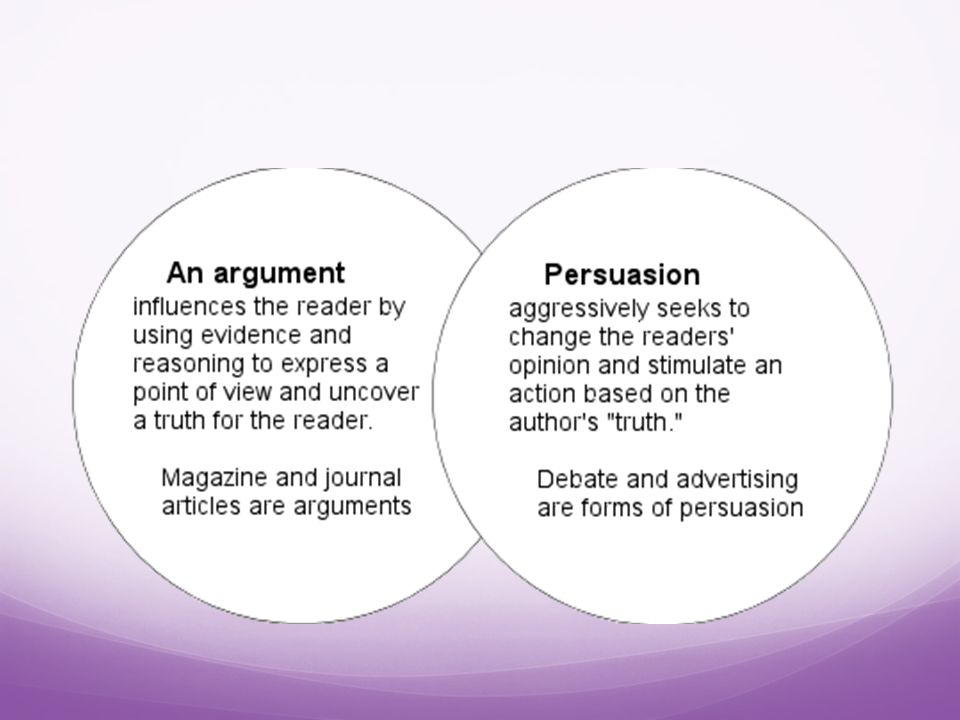 An argument
influences the reader by using evidence and reasoning to express a point of view and uncover a truth for the reader.

Magazine and journal articles are arguments

Persuasion
aggressively seeks to change the readers' opinion and stimulate an action based on the author's "truth."

Debate and advertising are forms of persuasion